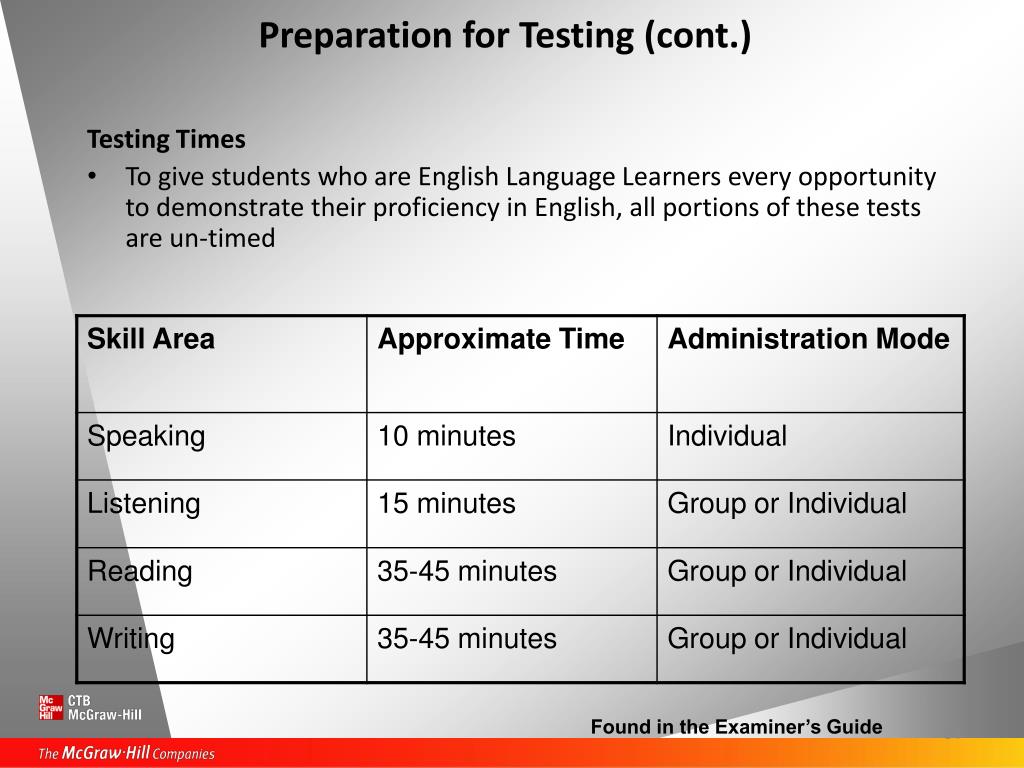 Preparation for Testing (cont.)

Testing Times

• To give students who are English Language Learners every opportunity to demonstrate their proficiency in English, all portions of these tests are un-timed

| Skill Area | Approximate Time | Administration Mode |
|---|---|---|
| Speaking | 10 minutes | Individual |
| Listening | 15 minutes | Group or Individual |
| Reading | 35-45 minutes | Group or Individual |
| Writing | 35-45 minutes | Group or Individual |

Mc Graw Hill CTB McGraw-Hill

Found in the Examiner's Guide

The McGraw·Hill Companies